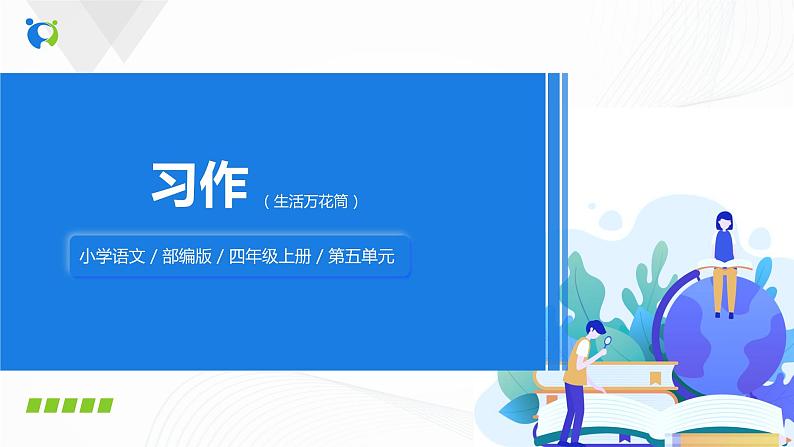 习作（生活万花筒）

小学语文 / 部编版 / 四年级上册 / 第五单元